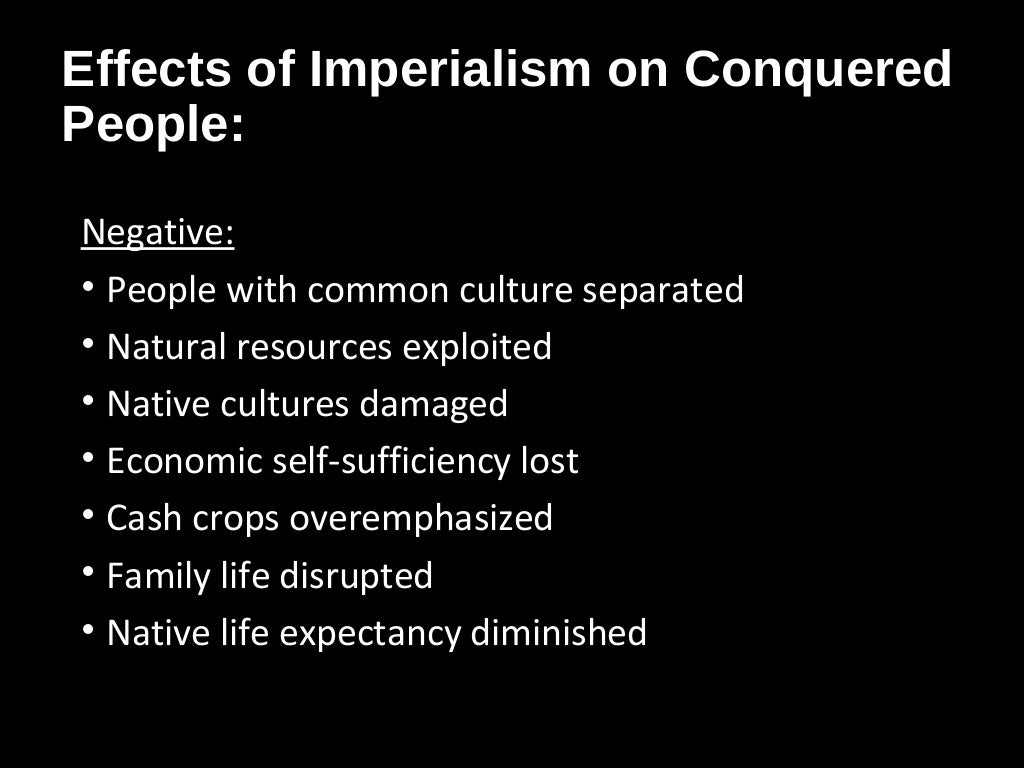 Effects of Imperialism on Conquered People:

Negative:

• People with common culture separated
• Natural resources exploited
• Native cultures damaged
• Economic self-sufficiency lost
• Cash crops overemphasized
• Family life disrupted
• Native life expectancy diminished